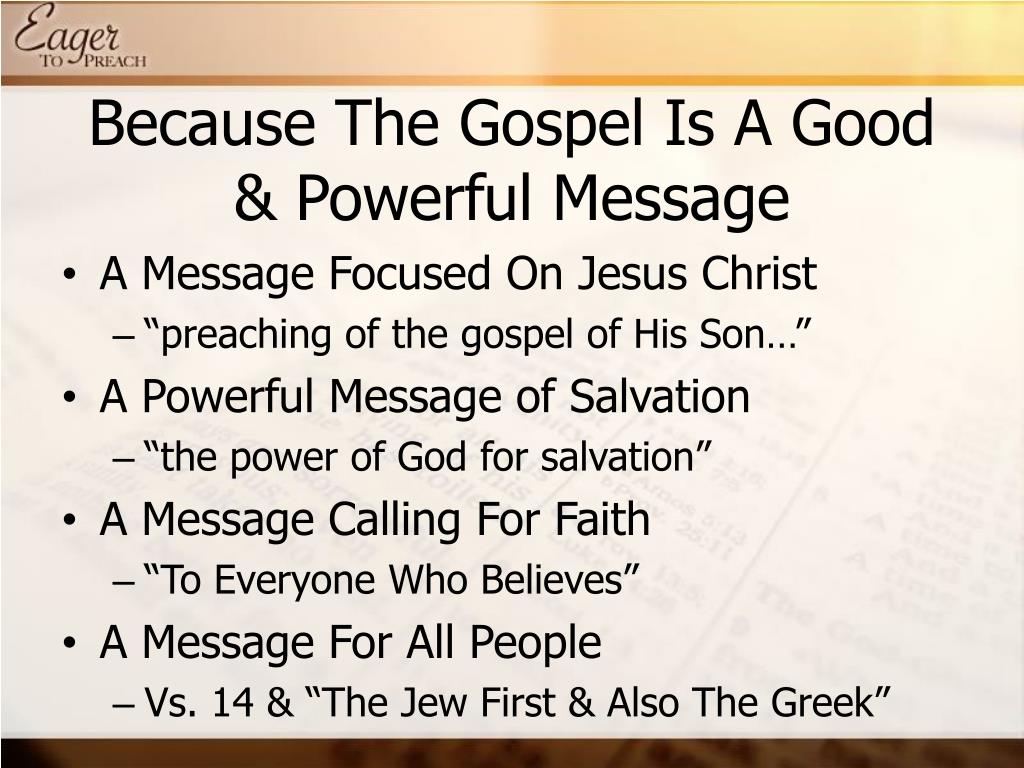 Eager TO PREACH

Because The Gospel Is A Good & Powerful Message

• A Message Focused On Jesus Christ
– “preaching of the gospel of His Son…”
• A Powerful Message of Salvation
– “the power of God for salvation”
• A Message Calling For Faith
– “To Everyone Who Believes”
• A Message For All People
– Vs. 14 & “The Jew First & Also The Greek”